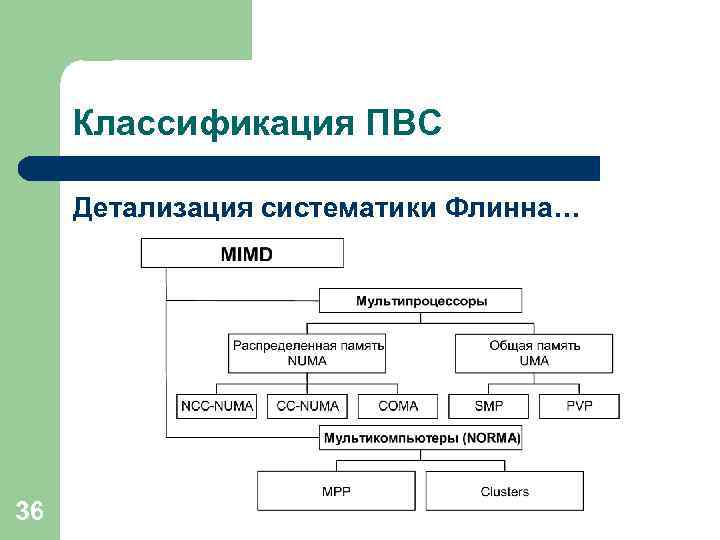 Классификация ПВС

Детализация систематики Флинна…

MIMD

Мультипроцессоры

Распределенная память NUMA

Общая память UMA

NCC-NUMA

CC-NUMA

COMA

SMP

PVP

Мультикомпьютеры (NORMA)

MPP

Clusters

36